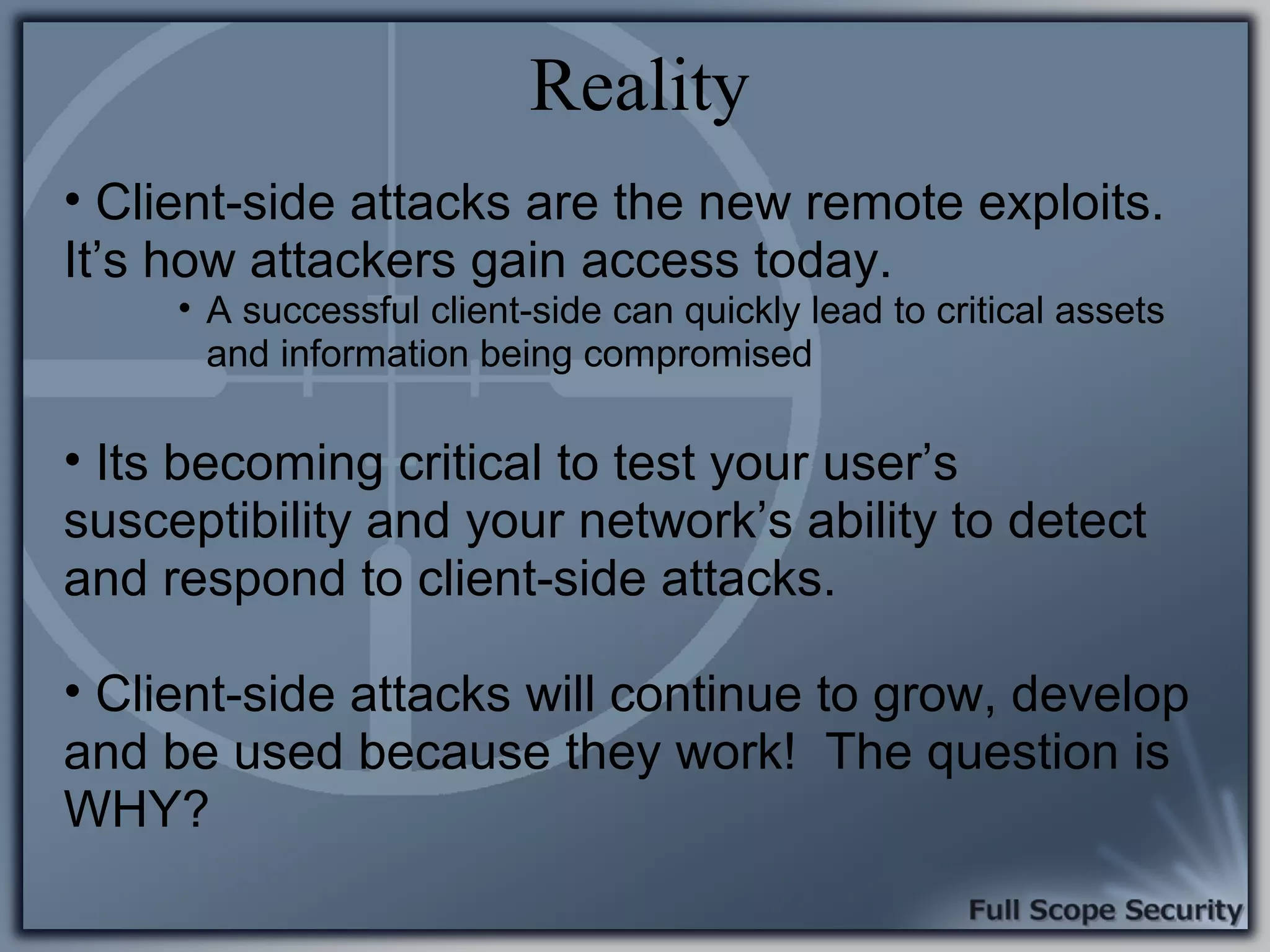 Reality

• Client-side attacks are the new remote exploits. It’s how attackers gain access today.

• A successful client-side can quickly lead to critical assets and information being compromised

• Its becoming critical to test your user’s susceptibility and your network’s ability to detect and respond to client-side attacks.

• Client-side attacks will continue to grow, develop and be used because they work! The question is WHY?

Full Scope Security